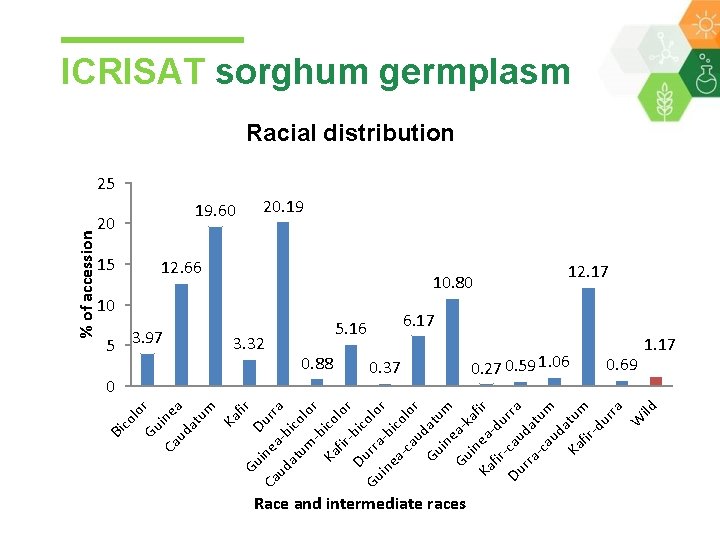 ICRISAT sorghum germplasm

Racial distribution

% of accession

25
20
15
10
5
0

3.97
12.66
19.60
3.32
20.19
0.88
5.16
0.37
6.17
10.80
0.27
0.59
1.06
12.17
0.69
1.17

Bicolor
Guinea
Caudatum
Kafir
Durra
Guinea-bicolor
Caudatum-bicolor
Kafir-bicolor
Durra-bicolor
Guinea-caudatum
Guinea-kafir
Guinea-durra
Kafir-caudatum
Durra-caudatum
Kafir-durra
Wild

Race and intermediate races